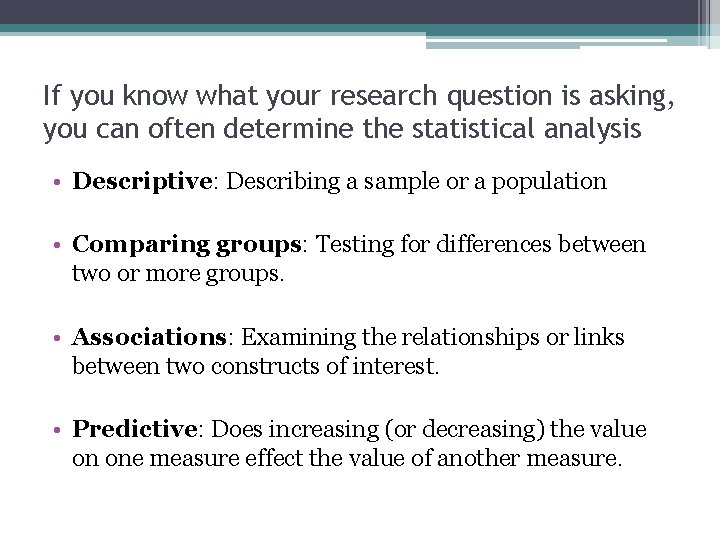 If you know what your research question is asking, you can often determine the statistical analysis

• Descriptive: Describing a sample or a population

• Comparing groups: Testing for differences between two or more groups.

• Associations: Examining the relationships or links between two constructs of interest.

• Predictive: Does increasing (or decreasing) the value on one measure effect the value of another measure.